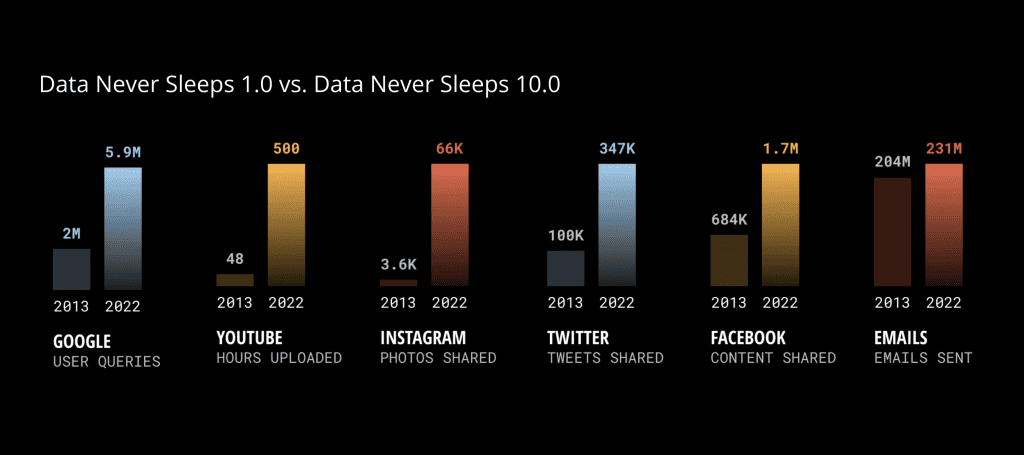 Data Never Sleeps 1.0 vs. Data Never Sleeps 10.0

2M
5.9M
2013 2022
GOOGLE
USER QUERIES

48
500
2013 2022
YOUTUBE
HOURS UPLOADED

3.6K
66K
2013 2022
INSTAGRAM
PHOTOS SHARED

100K
347K
2013 2022
TWITTER
TWEETS SHARED

684K
1.7M
2013 2022
FACEBOOK
CONTENT SHARED

204M
231M
2013 2022
EMAILS
EMAILS SENT